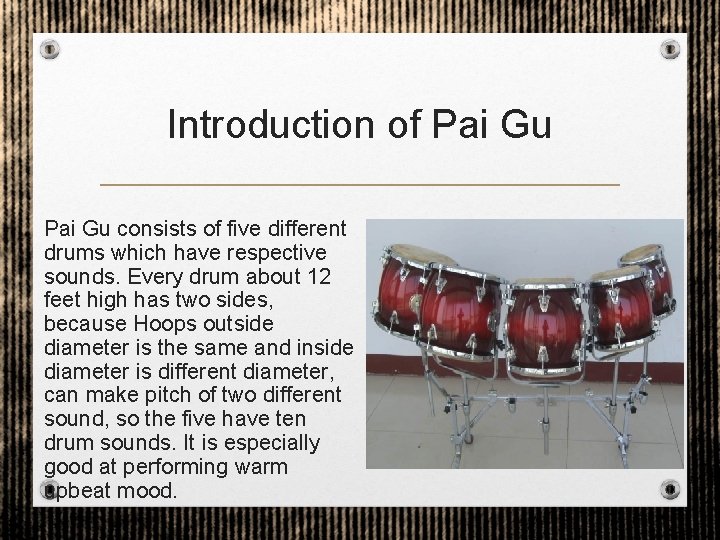 Introduction of Pai Gu

Pai Gu consists of five different drums which have respective sounds. Every drum about 12 feet high has two sides, because Hoops outside diameter is the same and inside diameter is different diameter, can make pitch of two different sound, so the five have ten drum sounds. It is especially good at performing warm upbeat mood.